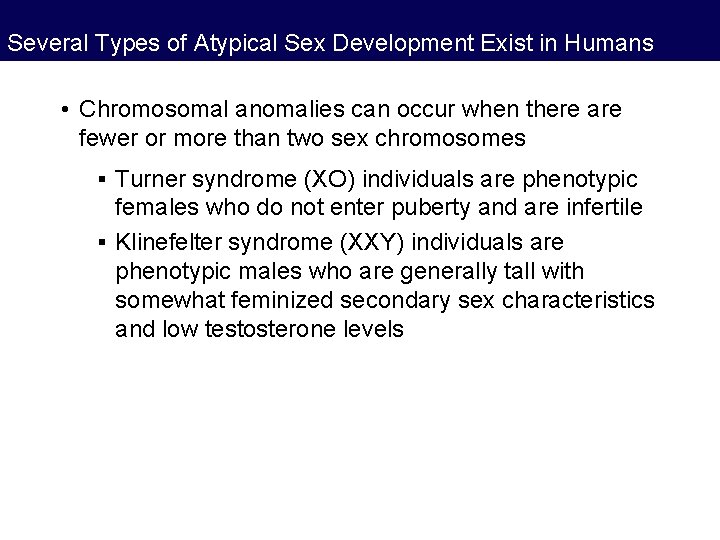 Several Types of Atypical Sex Development Exist in Humans

• Chromosomal anomalies can occur when there are fewer or more than two sex chromosomes

▪ Turner syndrome (XO) individuals are phenotypic females who do not enter puberty and are infertile

▪ Klinefelter syndrome (XXY) individuals are phenotypic males who are generally tall with somewhat feminized secondary sex characteristics and low testosterone levels